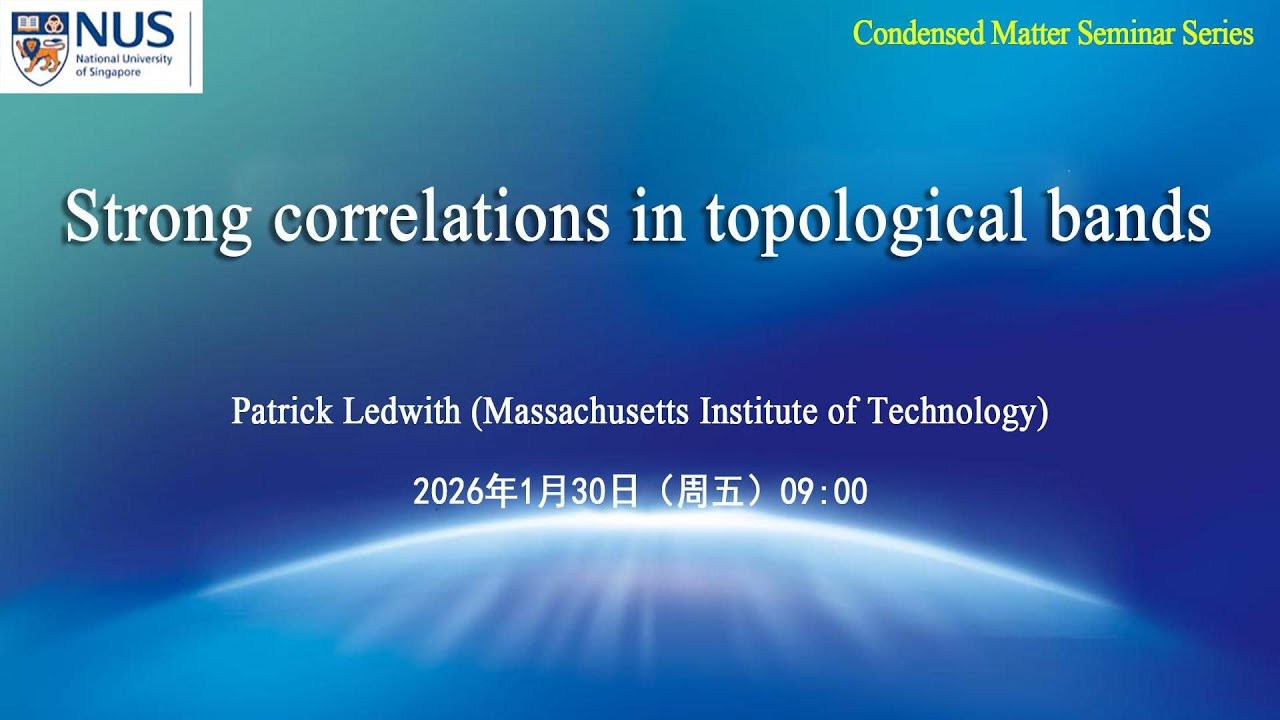 NUS
National University of Singapore

Condensed Matter Seminar Series

Strong correlations in topological bands

Patrick Ledwith (Massachusetts Institute of Technology)

2026年1月30日（周五）09:00